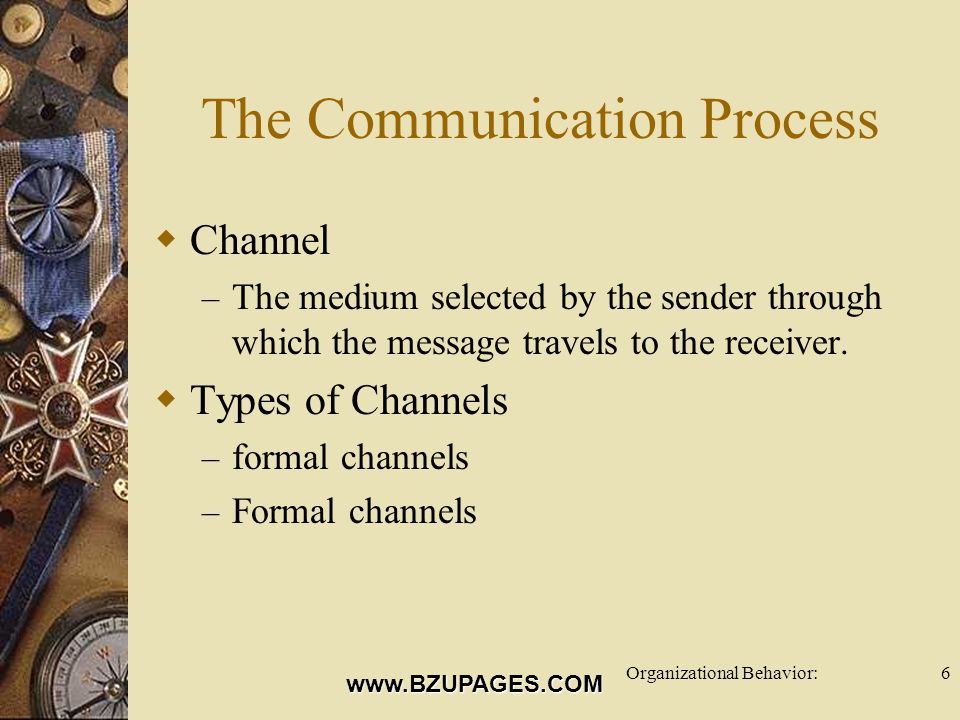 The Communication Process

◆ Channel
– The medium selected by the sender through which the message travels to the receiver.

◆ Types of Channels
– formal channels
– Formal channels

www.BZUPAGES.COM

Organizational Behavior:

6